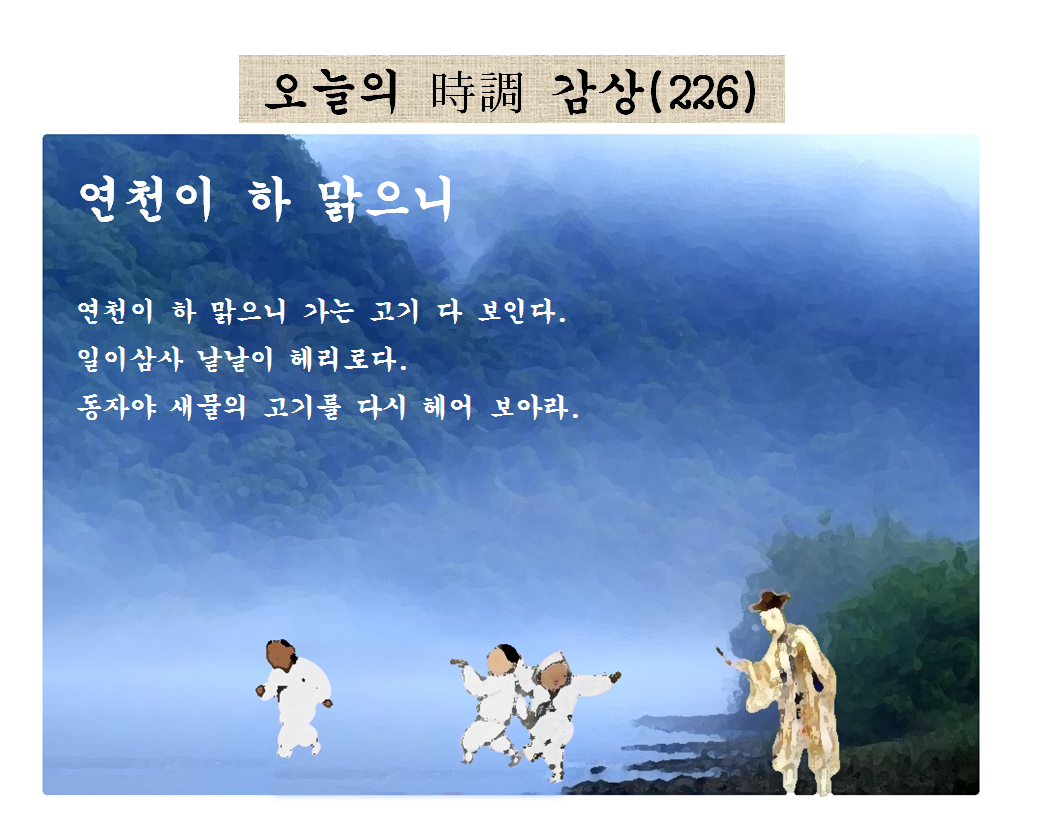 오늘의 時調 감상(226)

연천이 하 맑으니

연천이 하 맑으니 가는 고기 다 보인다.
일이삼사 날날이 헤리로다.
동자야 새물의 고기를 다시 헤어 보아라.